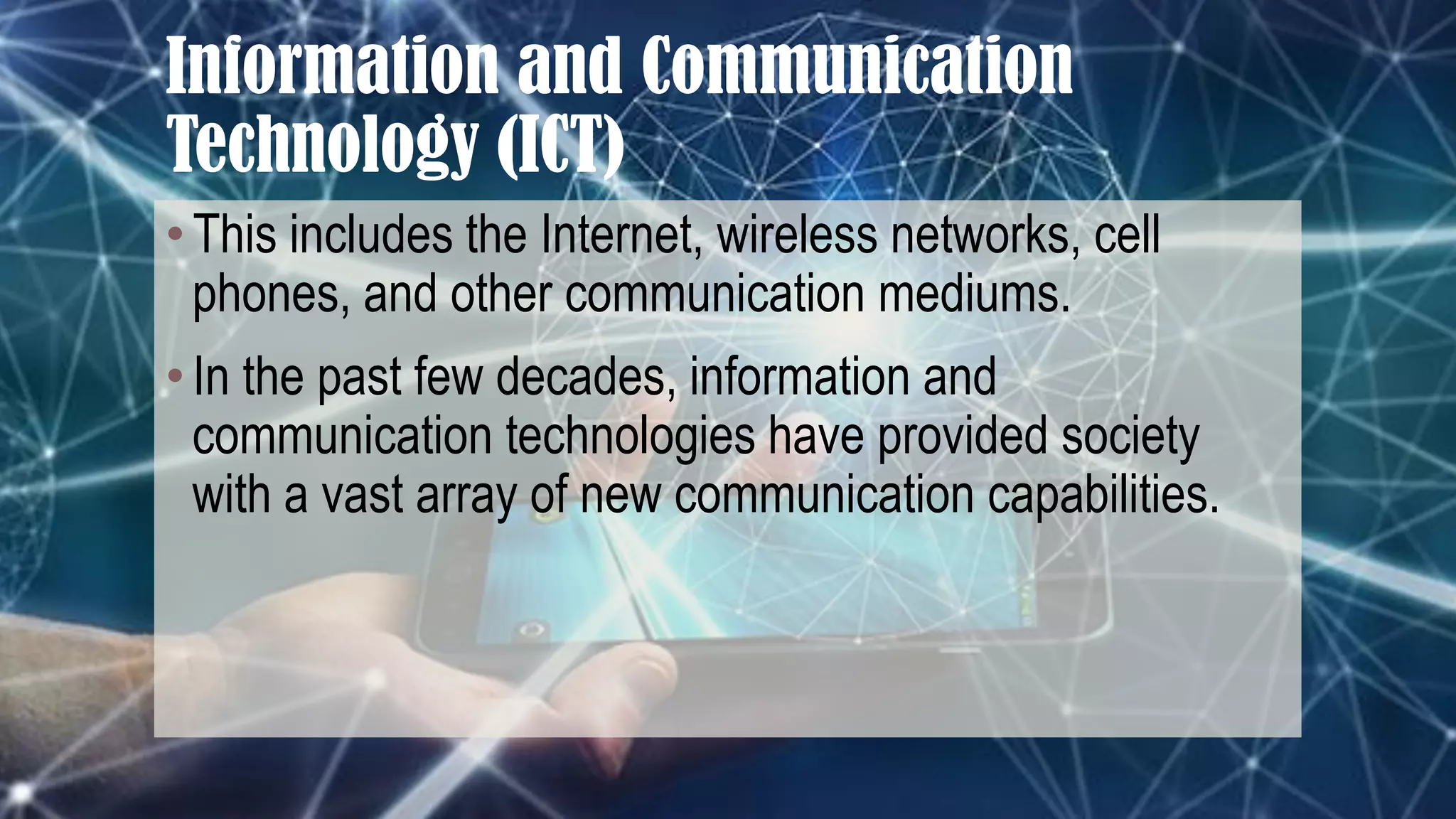 Information and Communication Technology (ICT)

• This includes the Internet, wireless networks, cell phones, and other communication mediums.

• In the past few decades, information and communication technologies have provided society with a vast array of new communication capabilities.